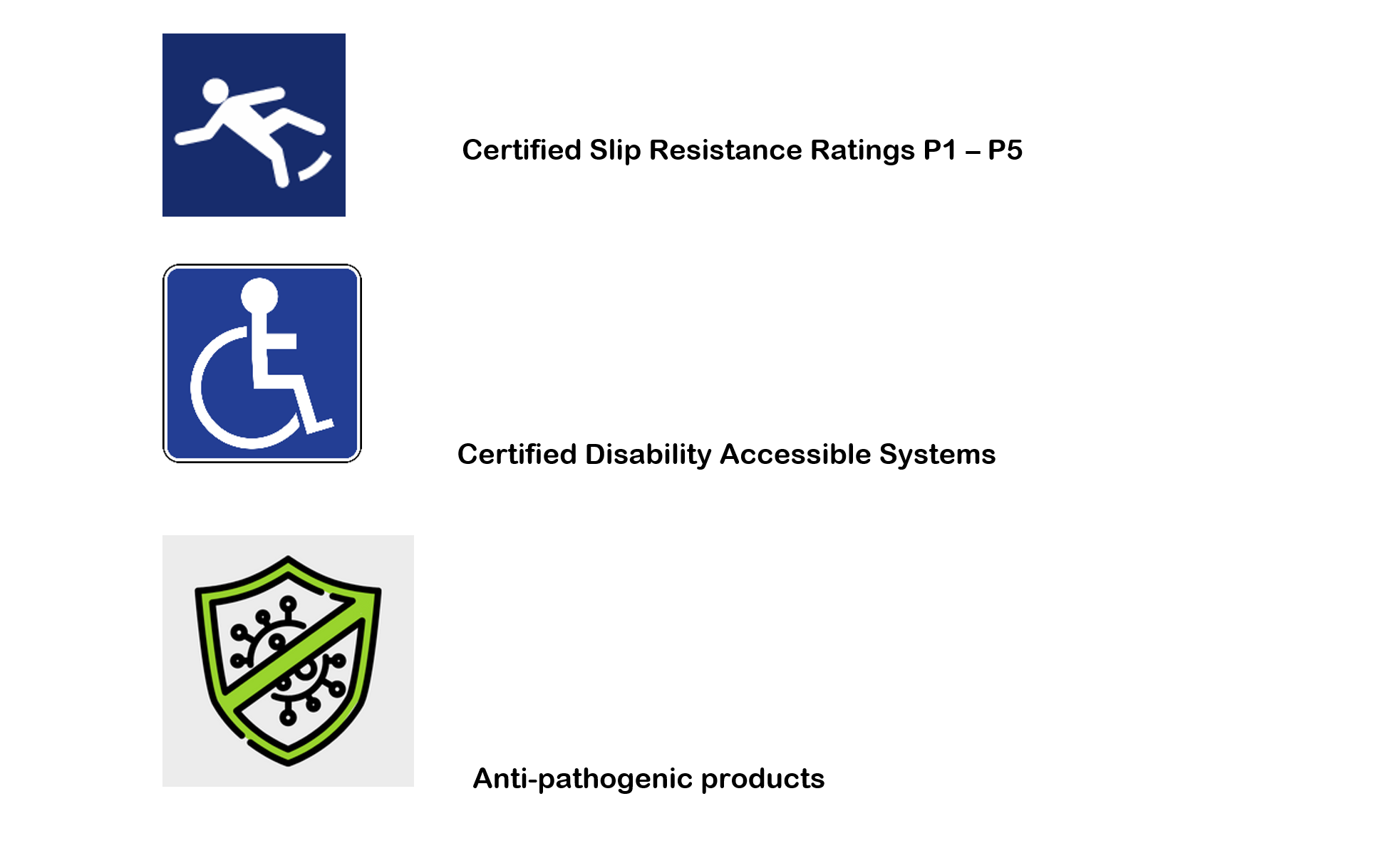 Certified Slip Resistance Ratings P1 – P5

Certified Disability Accessible Systems

Anti-pathogenic products